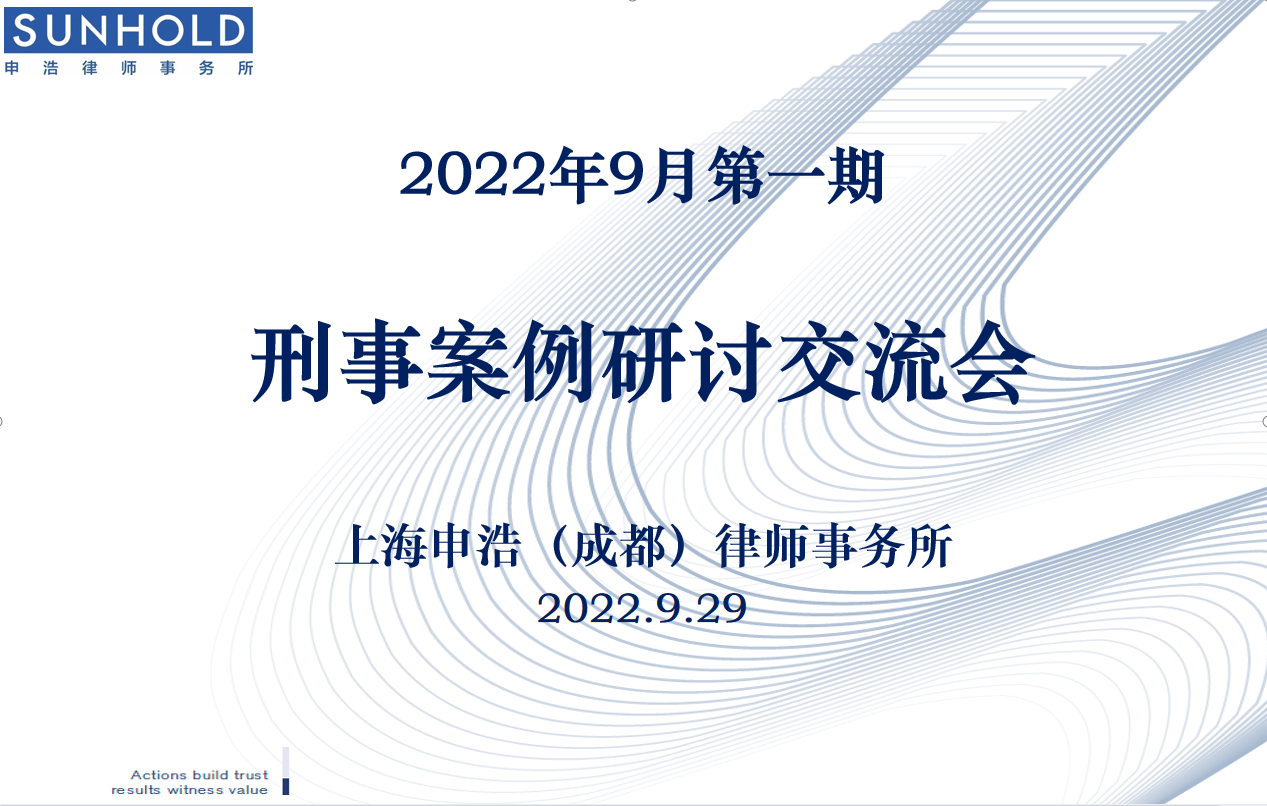 SUNHOLD
申浩律师事务所

2022年9月第一期

刑事案例研讨交流会

上海申浩（成都）律师事务所
2022.9.29

Actions build trust
results witness value